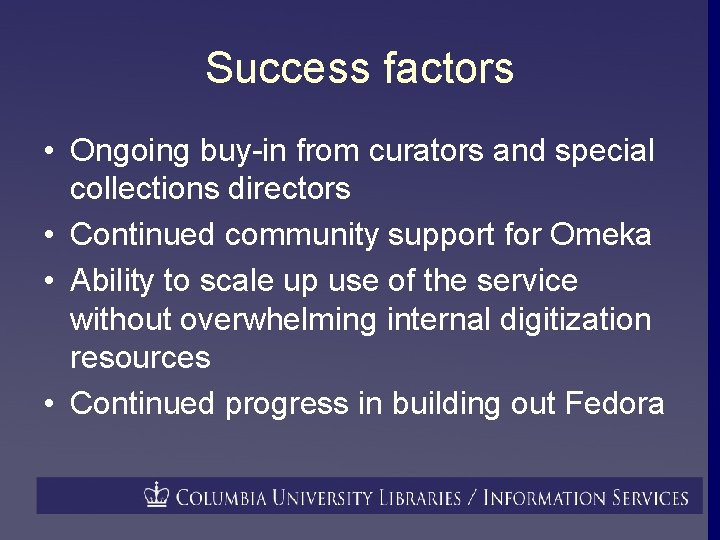 Success factors

• Ongoing buy-in from curators and special collections directors
• Continued community support for Omeka
• Ability to scale up use of the service without overwhelming internal digitization resources
• Continued progress in building out Fedora

COLUMBIA UNIVERSITY LIBRARIES / INFORMATION SERVICES